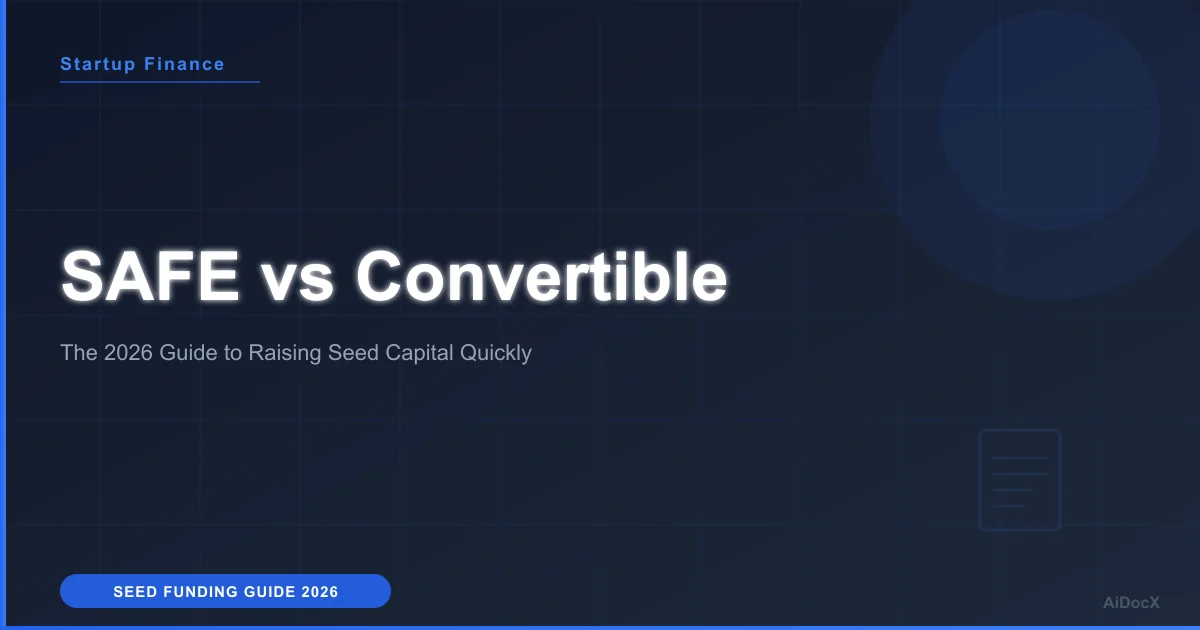 Startup Finance

SAFE vs Convertible

The 2026 Guide to Raising Seed Capital Quickly

SEED FUNDING GUIDE 2026

AiDocX